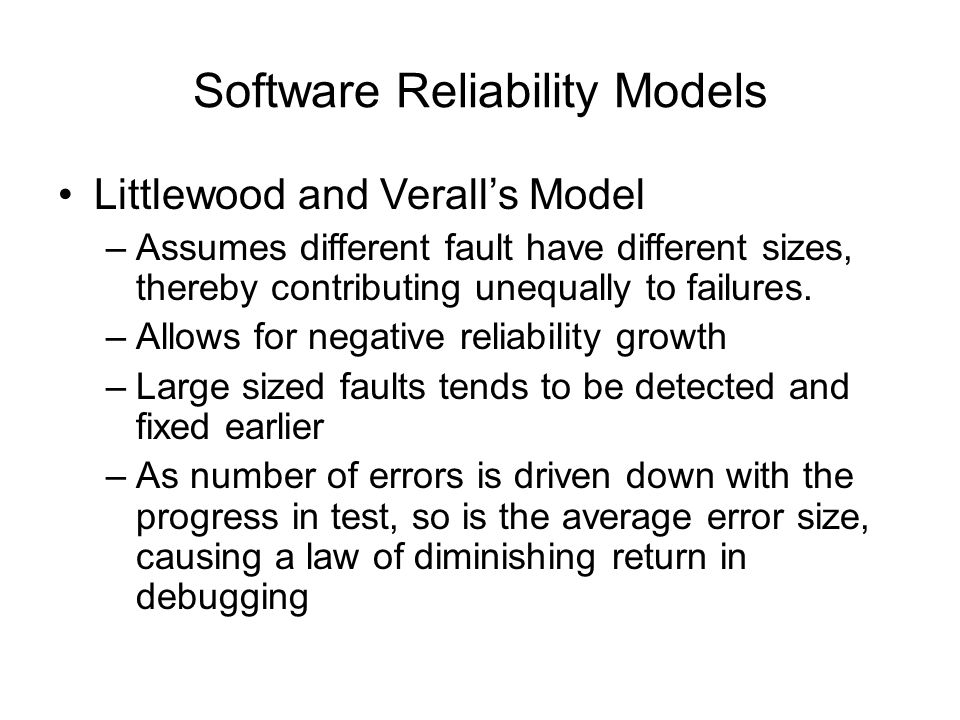 Software Reliability Models

• Littlewood and Verall's Model
– Assumes different fault have different sizes, thereby contributing unequally to failures.
– Allows for negative reliability growth
– Large sized faults tends to be detected and fixed earlier
– As number of errors is driven down with the progress in test, so is the average error size, causing a law of diminishing return in debugging